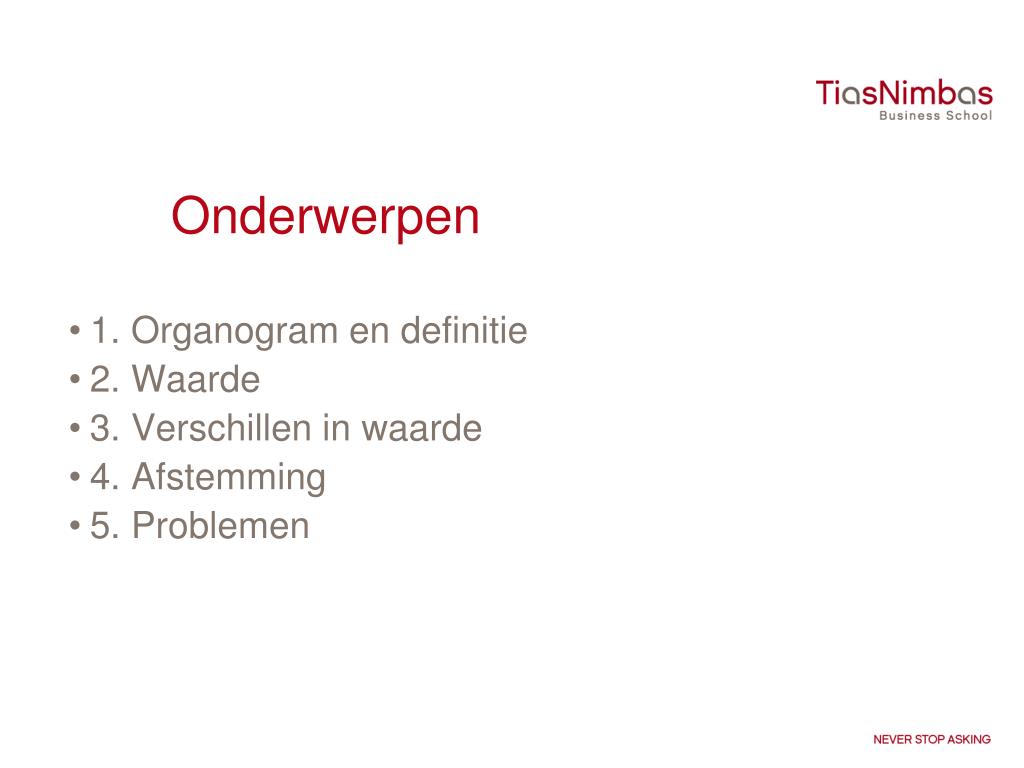 TiasNimbas
Business School

Onderwerpen

• 1. Organogram en definitie
• 2. Waarde
• 3. Verschillen in waarde
• 4. Afstemming
• 5. Problemen

NEVER STOP ASKING